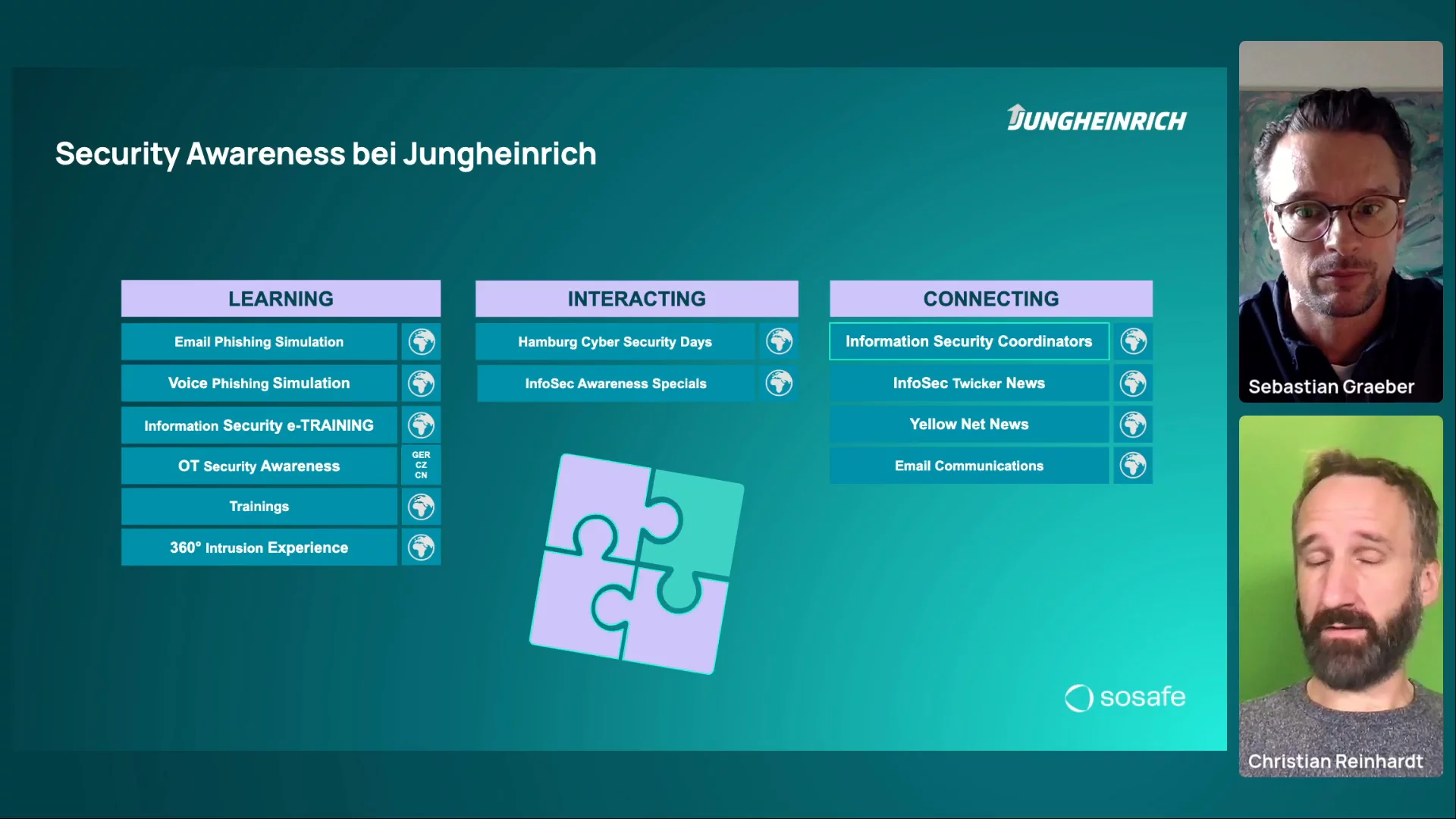 JUNGHEINRICH

Security Awareness bei Jungheinrich

LEARNING

Email Phishing Simulation

Voice Phishing Simulation

Information Security e-TRAINING

OT Security Awareness

GER
CZ
CN

Trainings

360° Intrusion Experience

INTERACTING

Hamburg Cyber Security Days

InfoSec Awareness Specials

CONNECTING

Information Security Coordinators

InfoSec Twicker News

Yellow Net News

Email Communications

sosafe

Sebastian Graeber

Christian Reinhardt